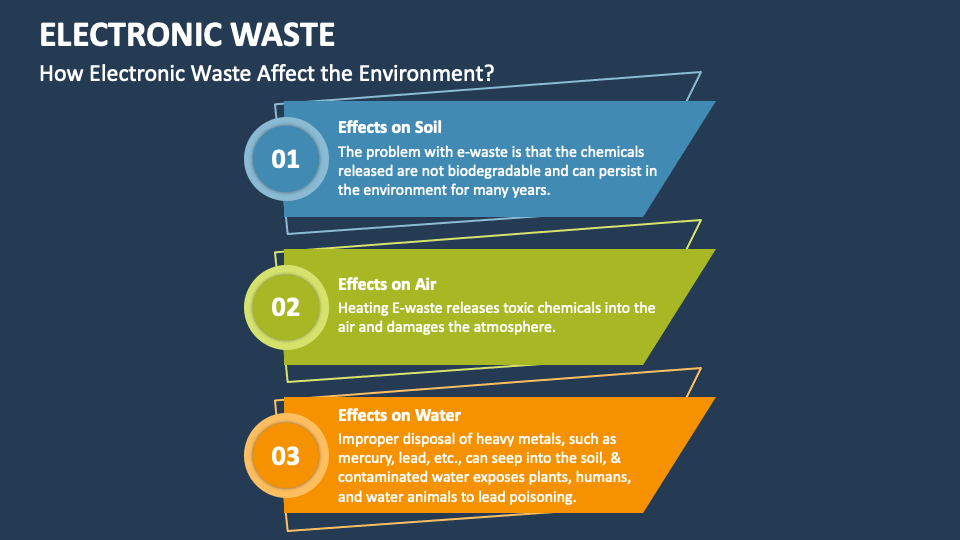 ELECTRONIC WASTE

How Electronic Waste Affect the Environment?

01

Effects on Soil

The problem with e-waste is that the chemicals released are not biodegradable and can persist in the environment for many years.

02

Effects on Air

Heating E-waste releases toxic chemicals into the air and damages the atmosphere.

03

Effects on Water

Improper disposal of heavy metals, such as mercury, lead, etc., can seep into the soil, & contaminated water exposes plants, humans, and water animals to lead poisoning.